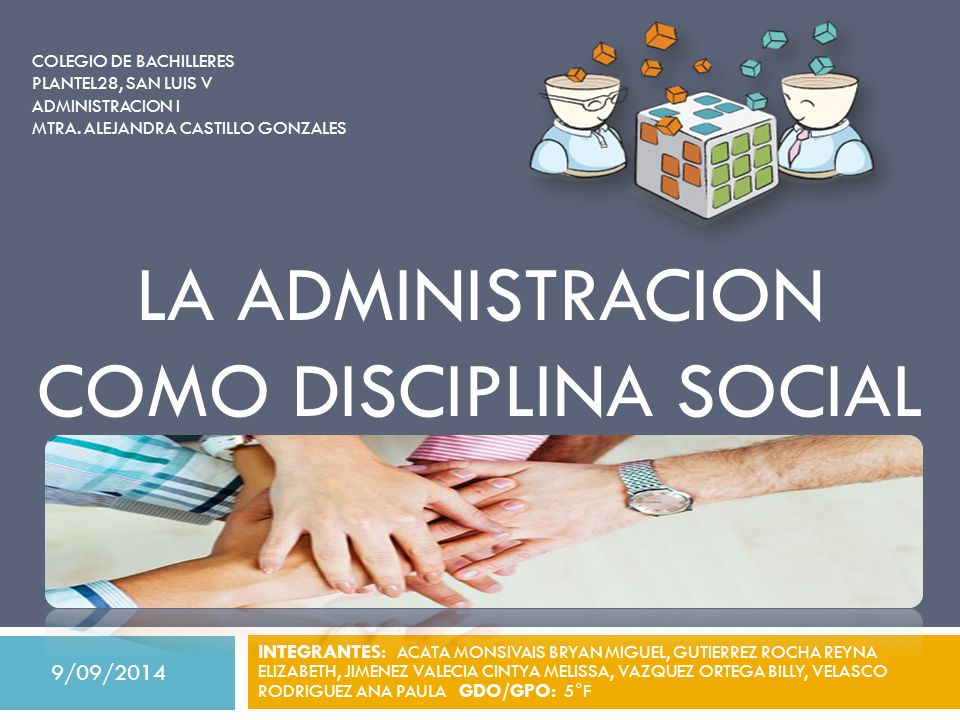 COLEGIO DE BACHILLERES
PLANTEL28, SAN LUIS V
ADMINISTRACION I
MTRA. ALEJANDRA CASTILLO GONZALES

LA ADMINISTRACION COMO DISCIPLINA SOCIAL

9/09/2014

INTEGRANTES: ACATA MONSIVAIS BRYAN MIGUEL, GUTIERREZ ROCHA REYNA ELIZABETH, JIMENEZ VALECIA CINTYA MELISSA, VAZQUEZ ORTEGA BILLY, VELASCO RODRIGUEZ ANA PAULA GDO/GPO: 5°F